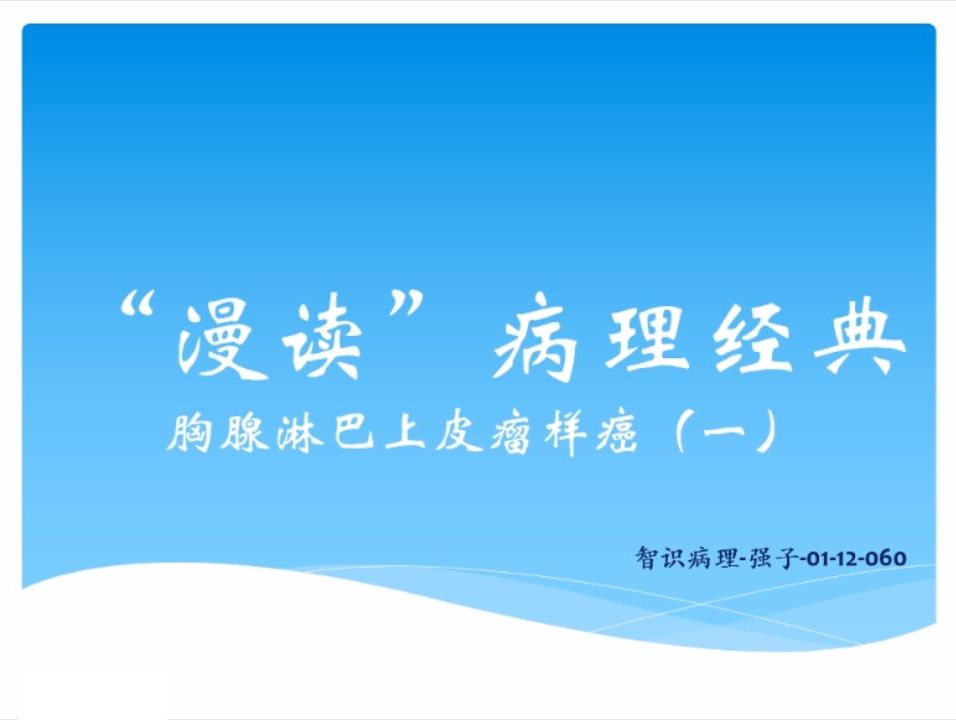 “漫读” 病理经典

胸腺淋巴上皮瘤样癌（一）

智识病理-强子-01-12-060